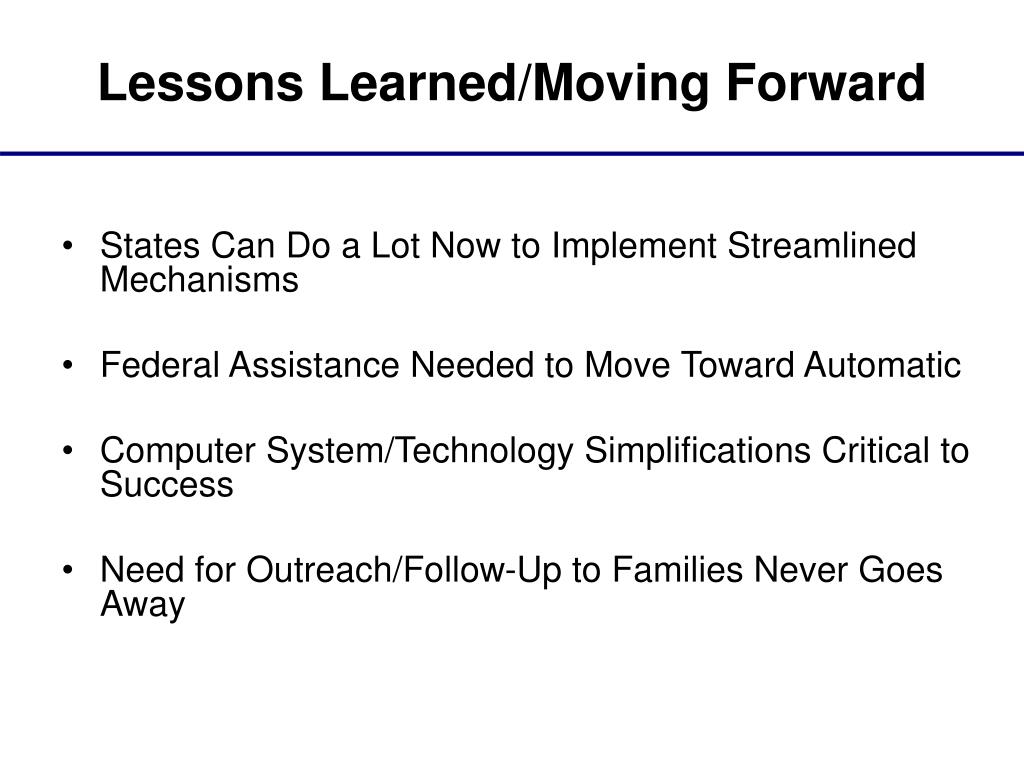 Lessons Learned/Moving Forward

• States Can Do a Lot Now to Implement Streamlined Mechanisms

• Federal Assistance Needed to Move Toward Automatic

• Computer System/Technology Simplifications Critical to Success

• Need for Outreach/Follow-Up to Families Never Goes Away